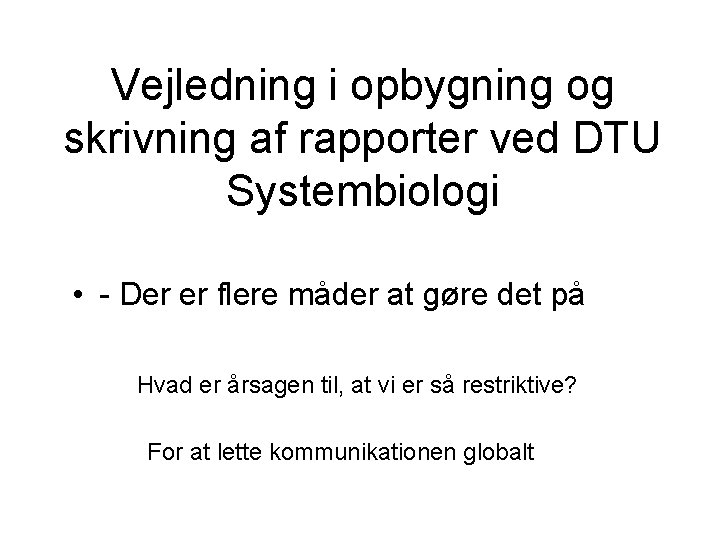 Vejledning i opbygning og skrivning af rapporter ved DTU Systembiologi

• - Der er flere måder at gøre det på

Hvad er årsagen til, at vi er så restriktive?

For at lette kommunikationen globalt